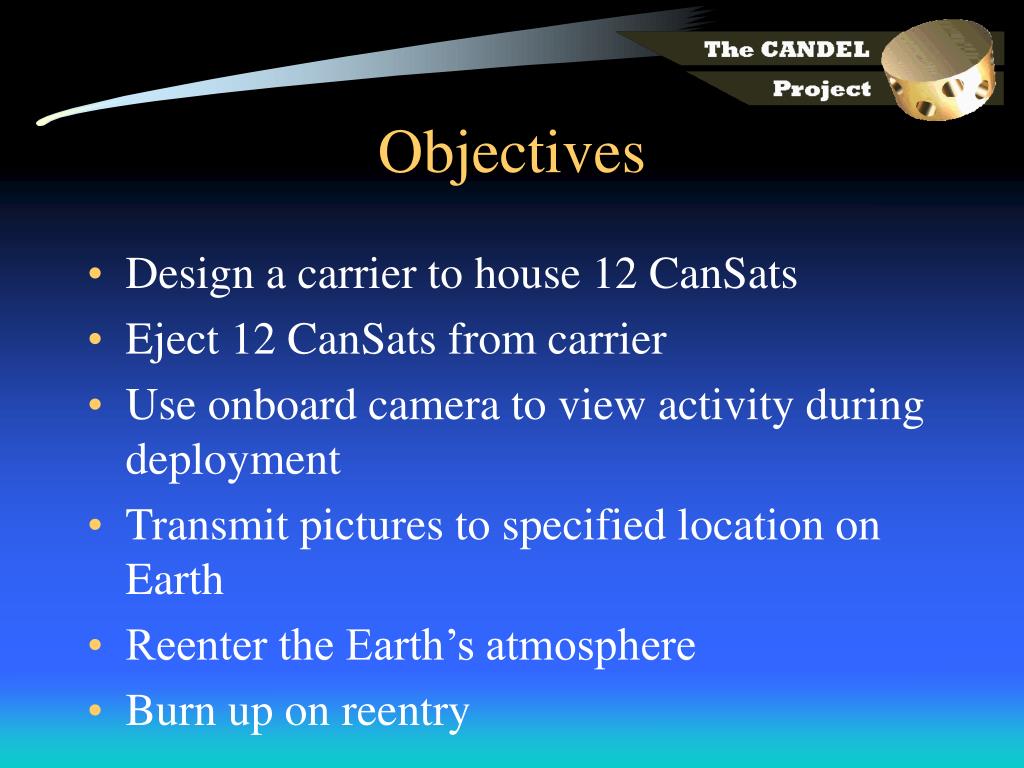 The CANDEL
Project

Objectives

• Design a carrier to house 12 CanSats
• Eject 12 CanSats from carrier
• Use onboard camera to view activity during deployment
• Transmit pictures to specified location on Earth
• Reenter the Earth's atmosphere
• Burn up on reentry